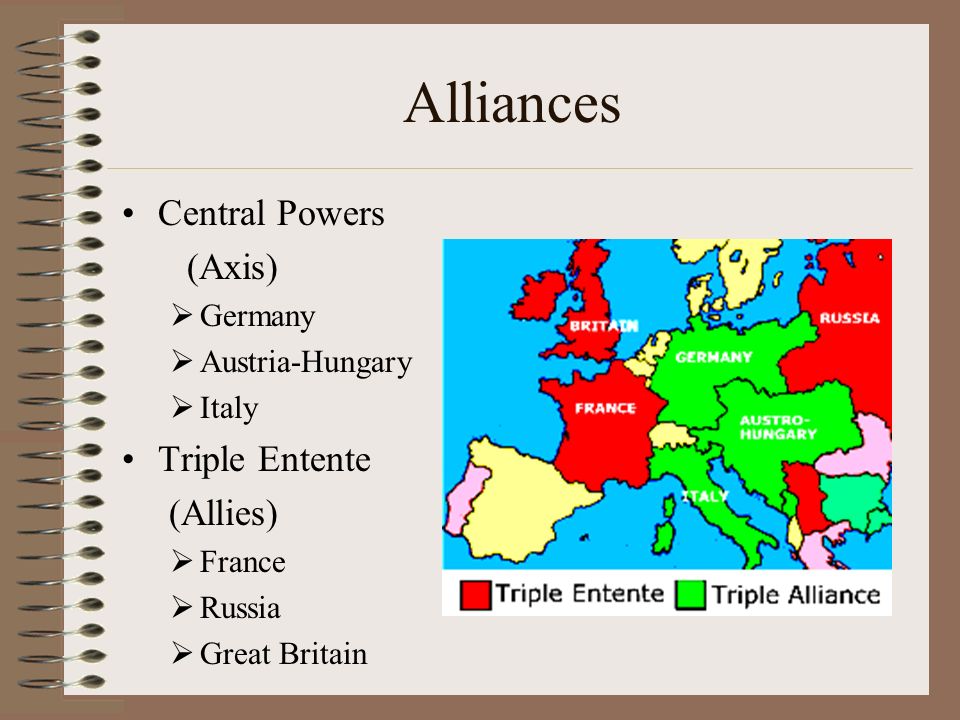 Alliances

• Central Powers (Axis)
 ➢ Germany
 ➢ Austria-Hungary
 ➢ Italy
• Triple Entente (Allies)
 ➢ France
 ➢ Russia
 ➢ Great Britain

BRITAIN
RUSSIA
GERMANY
FRANCE
AUSTRO-HUNGARY
ITALY
Triple Entente
Triple Alliance